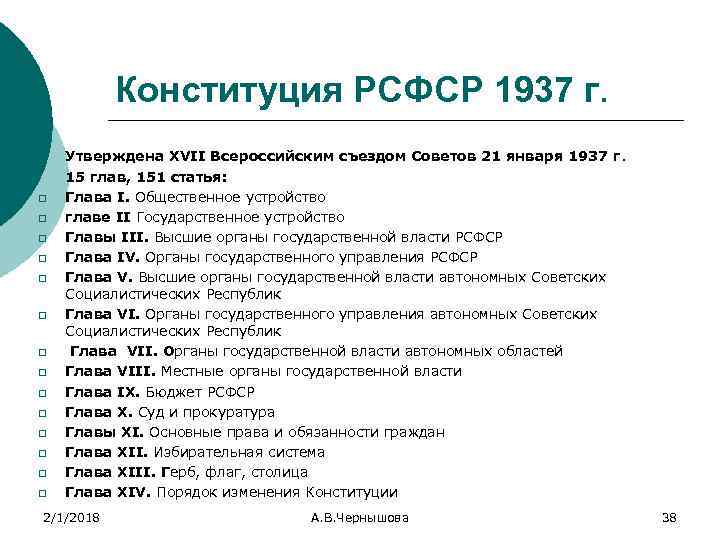 Конституция РСФСР 1937 г.

Утверждена XVII Всероссийским съездом Советов 21 января 1937 г.

15 глав, 151 статья:

Глава I. Общественное устройство

главе II Государственное устройство

Главы III. Высшие органы государственной власти РСФСР

Глава IV. Органы государственного управления РСФСР

Глава V. Высшие органы государственной власти автономных Советских Социалистических Республик

Глава VI. Органы государственного управления автономных Советских Социалистических Республик

Глава VII. Органы государственной власти автономных областей

Глава VIII. Местные органы государственной власти

Глава IX. Бюджет РСФСР

Глава X. Суд и прокуратура

Главы XI. Основные права и обязанности граждан

Глава XII. Избирательная система

Глава XIII. Герб, флаг, столица

Глава XIV. Порядок изменения Конституции

2/1/2018

А.В.Чернышова

38